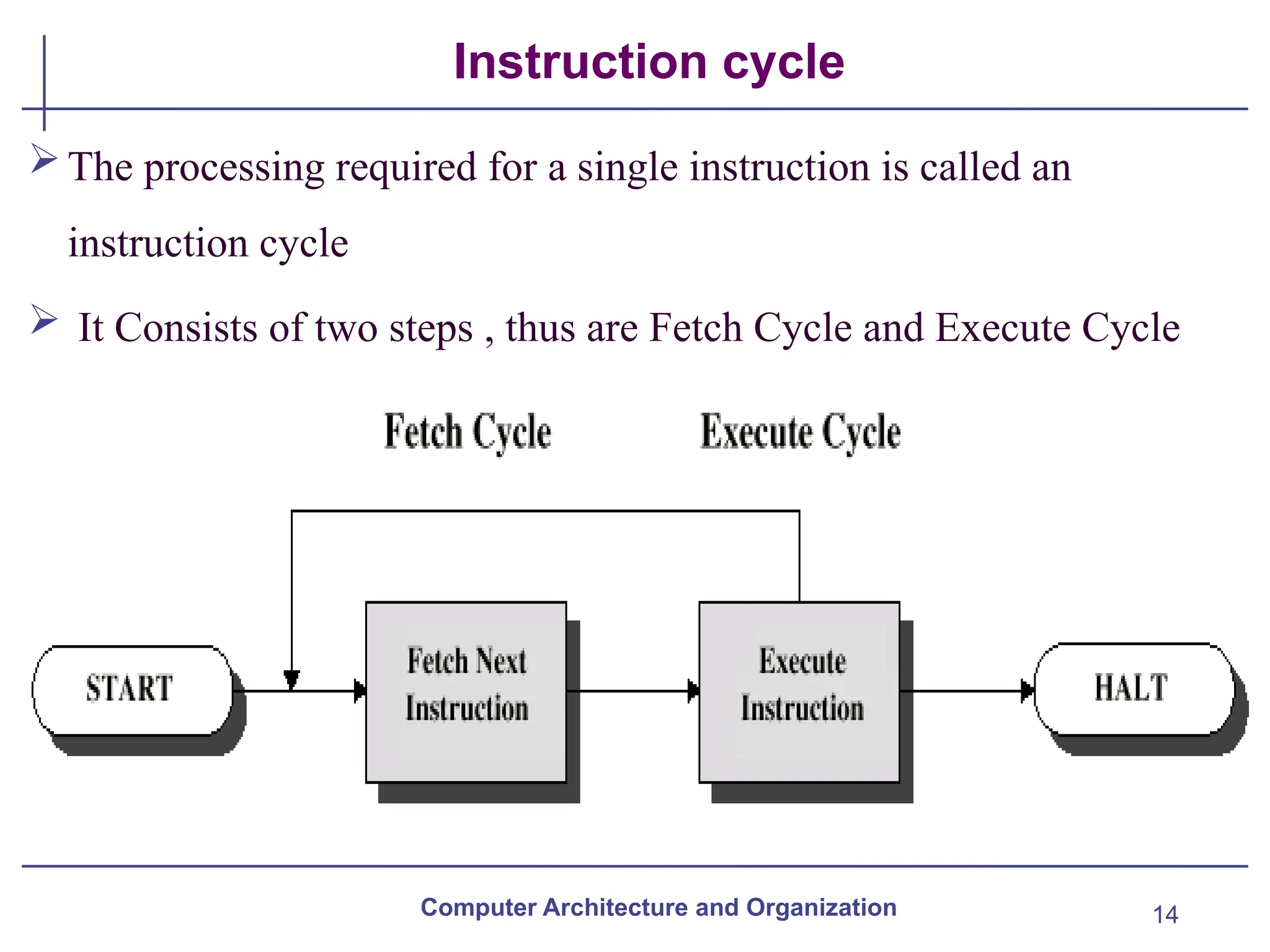 Instruction cycle

➢ The processing required for a single instruction is called an instruction cycle

➢ It Consists of two steps , thus are Fetch Cycle and Execute Cycle

Fetch Cycle

Execute Cycle

START

Fetch Next Instruction

Execute Instruction

HALT

Computer Architecture and Organization

14